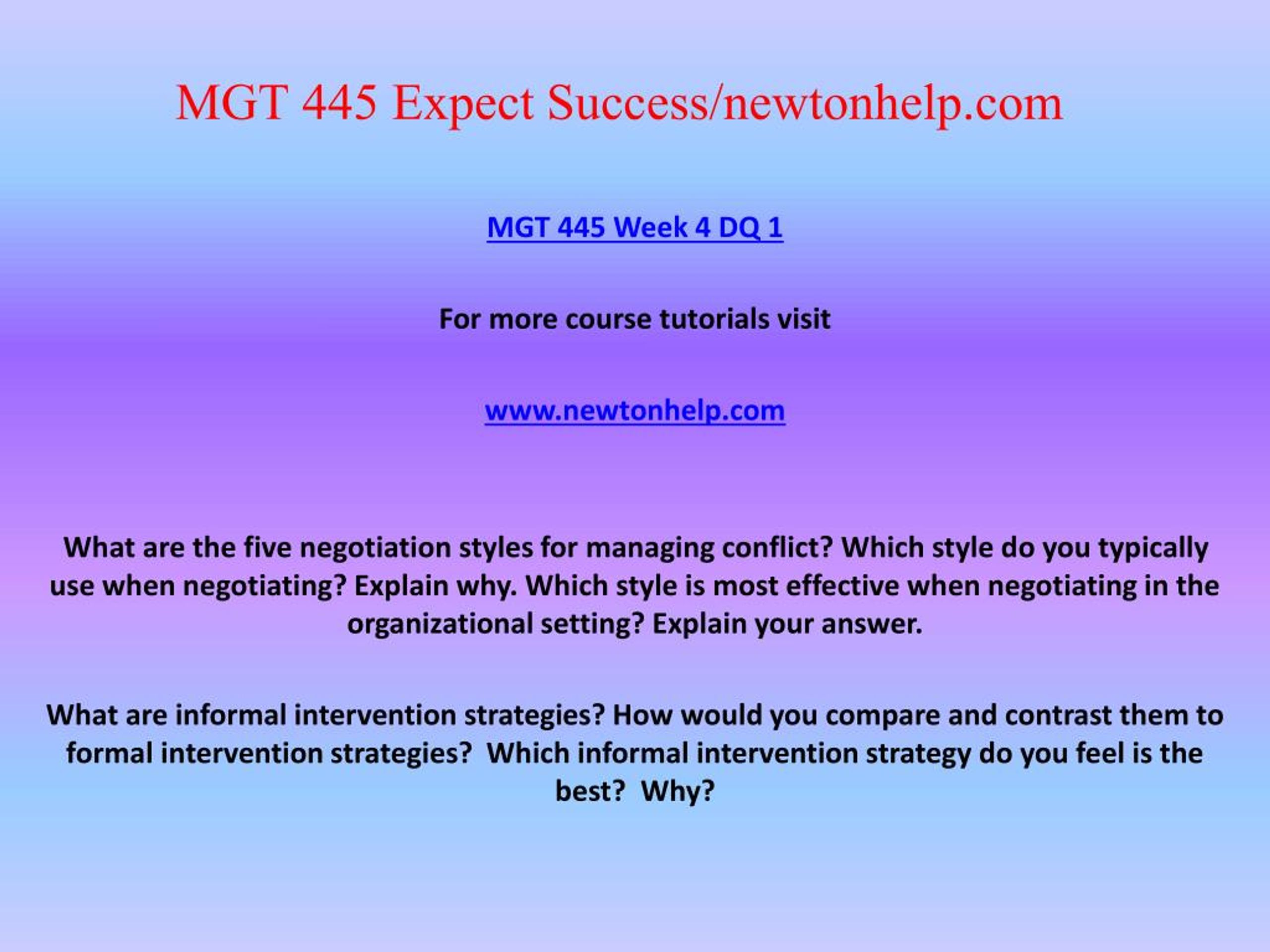 MGT 445 Expect Success/newtonhelp.com

MGT 445 Week 4 DQ 1

For more course tutorials visit

www.newtonhelp.com

What are the five negotiation styles for managing conflict? Which style do you typically use when negotiating? Explain why. Which style is most effective when negotiating in the organizational setting? Explain your answer.

What are informal intervention strategies? How would you compare and contrast them to formal intervention strategies?  Which informal intervention strategy do you feel is the best?  Why?